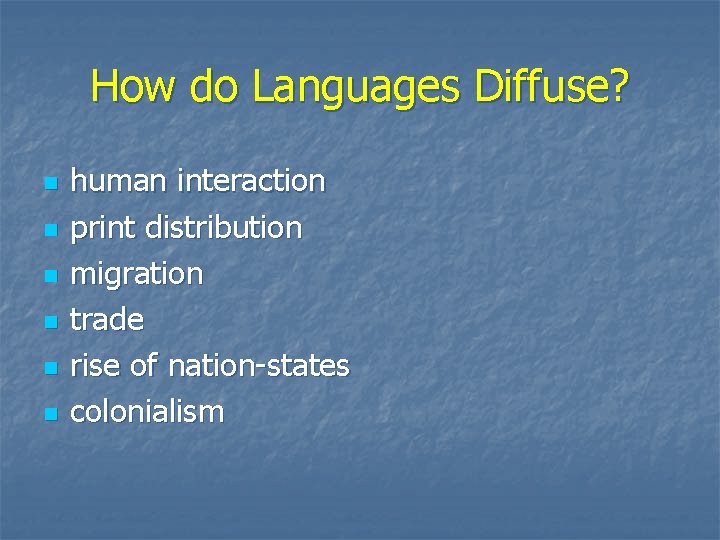 How do Languages Diffuse?

- human interaction
- print distribution
- migration
- trade
- rise of nation-states
- colonialism